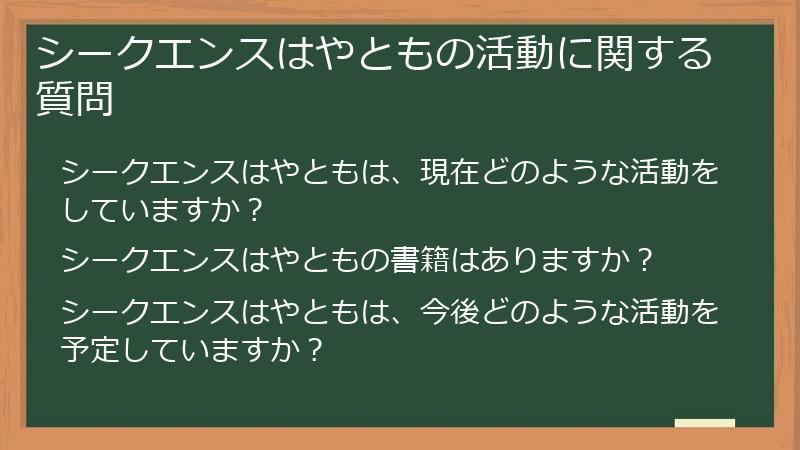 シークエンスはやともの活動に関する質問

シークエンスはやともは、現在どのような活動をしていますか？

シークエンスはやともの書籍はありますか？

シークエンスはやともは、今後どのような活動を予定していますか？